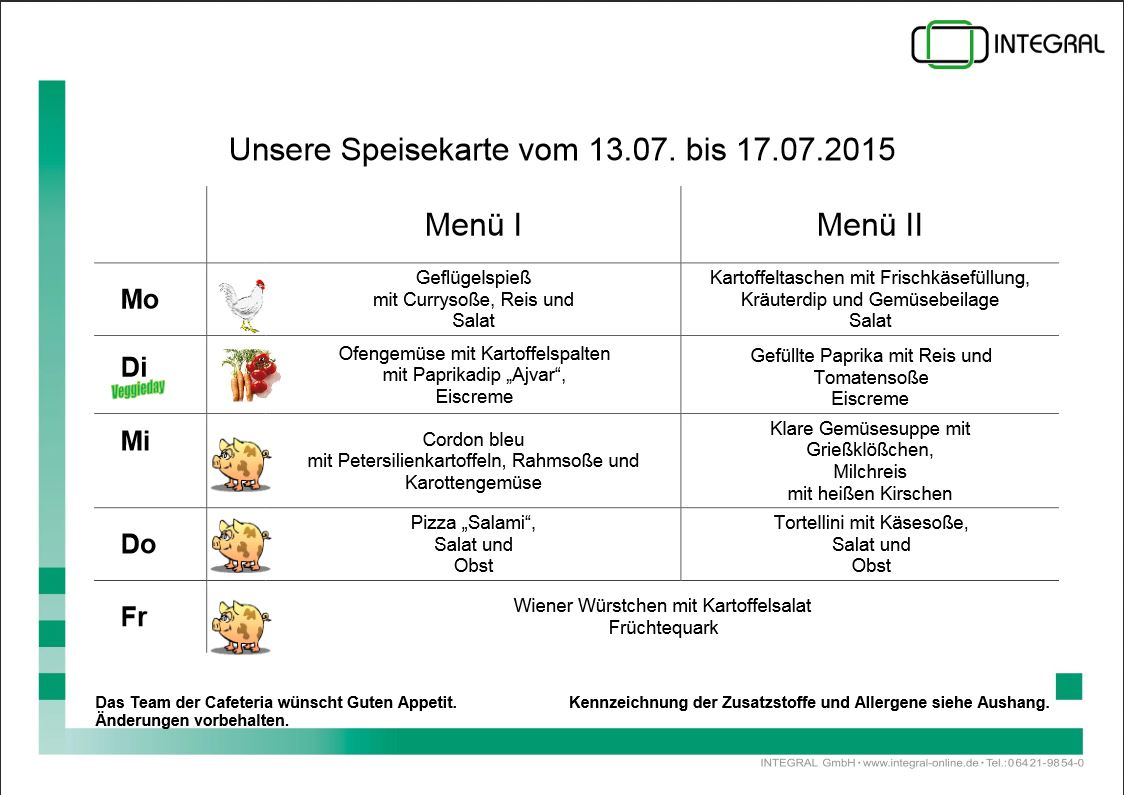 INTEGRAL

Unsere Speisekarte vom 13.07. bis 17.07.2015

| | Menü I | Menü II |
|---|---|---|
| Mo | Geflügelspieß mit Currysoße, Reis und Salat | Kartoffeltaschen mit Frischkäsefüllung, Kräuterdip und Gemüsebeilage Salat |
| Di Veggieday | Ofengemüse mit Kartoffelspalten mit Paprikadip „Ajvar“, Eiscreme | Gefüllte Paprika mit Reis und Tomatensoße Eiscreme |
| Mi | Cordon bleu mit Petersilienkartoffeln, Rahmsoße und Karottengemüse | Klare Gemüsesuppe mit Grießklößchen, Milchreis mit heißen Kirschen |
| Do | Pizza „Salami“, Salat und Obst | Tortellini mit Käsesoße, Salat und Obst |
| Fr | Wiener Würstchen mit Kartoffelsalat Früchtequark | |

Das Team der Cafeteria wünscht Guten Appetit.
Änderungen vorbehalten.

Kennzeichnung der Zusatzstoffe und Allergene siehe Aushang.

INTEGRAL GmbH • www.integral-online.de • Tel.: 06421-9854-0